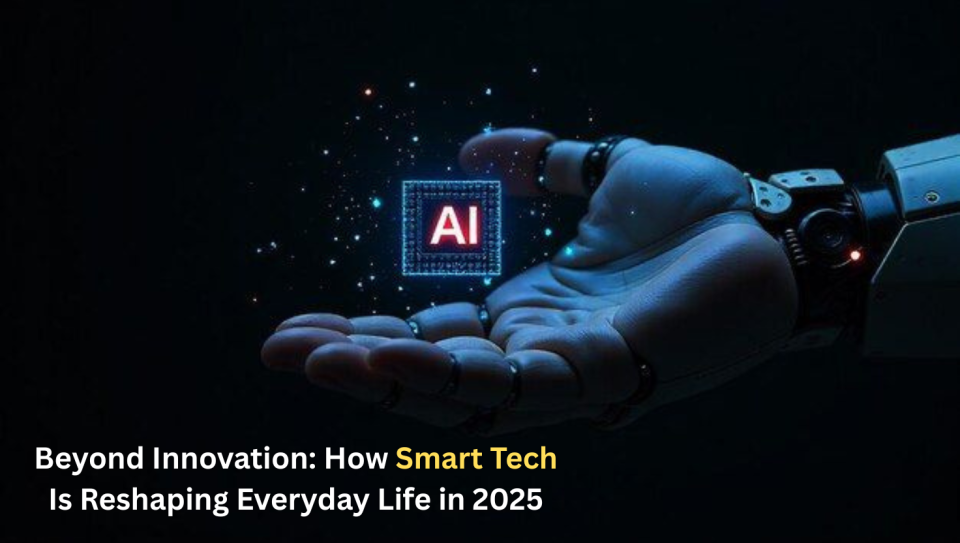 AI

Beyond Innovation: How Smart Tech Is Reshaping Everyday Life in 2025